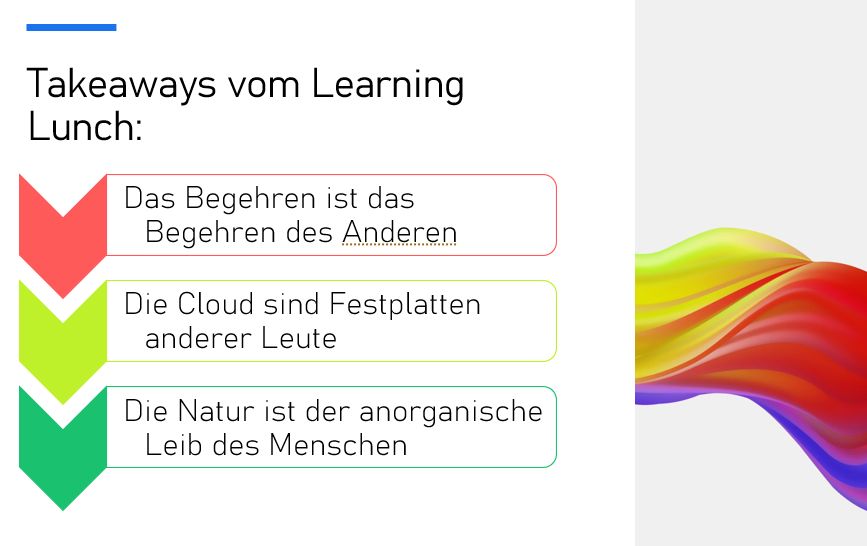 Takeaways vom Learning Lunch:

Das Begehren ist das Begehren des Anderen

Die Cloud sind Festplatten anderer Leute

Die Natur ist der anorganische Leib des Menschen